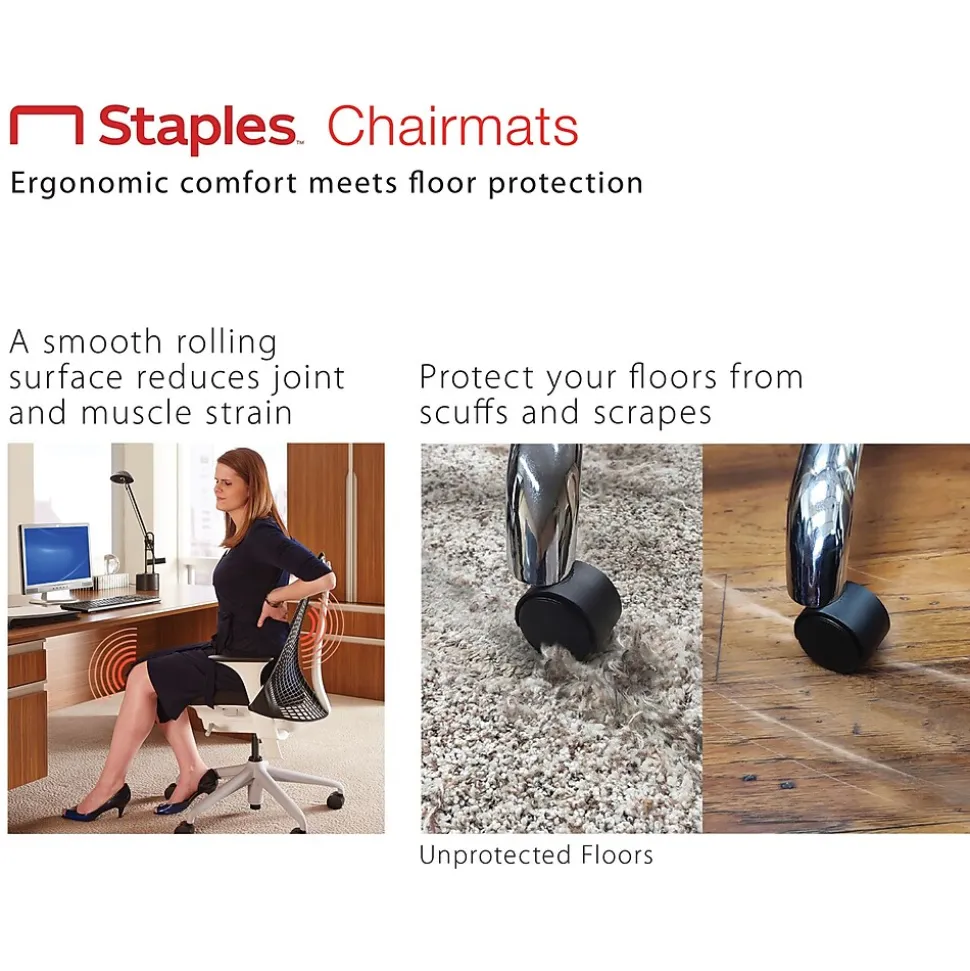 Staples™ Chairmats

Ergonomic comfort meets floor protection

A smooth rolling surface reduces joint and muscle strain

Protect your floors from scuffs and scrapes

Unprotected Floors